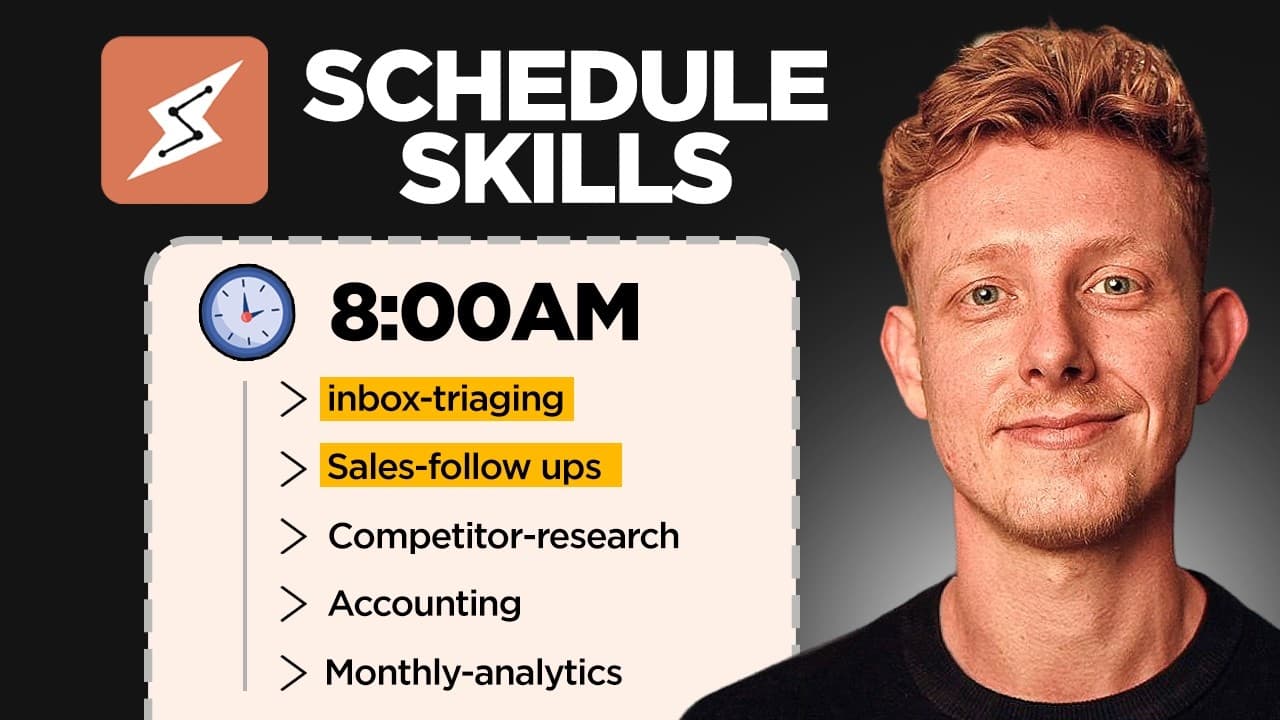 SCHEDULE SKILLS

8:00AM

> inbox-triaging

> Sales-follow ups

> Competitor-research

> Accounting

> Monthly-analytics